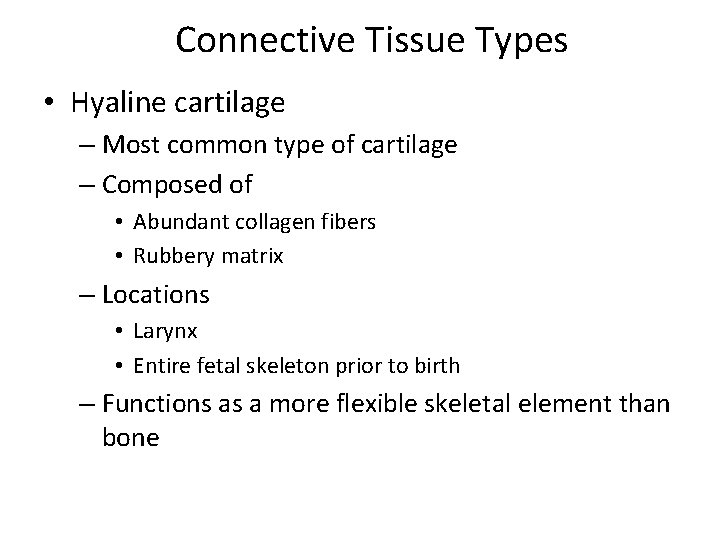 Connective Tissue Types

• Hyaline cartilage
– Most common type of cartilage
– Composed of
• Abundant collagen fibers
• Rubbery matrix
– Locations
• Larynx
• Entire fetal skeleton prior to birth
– Functions as a more flexible skeletal element than bone